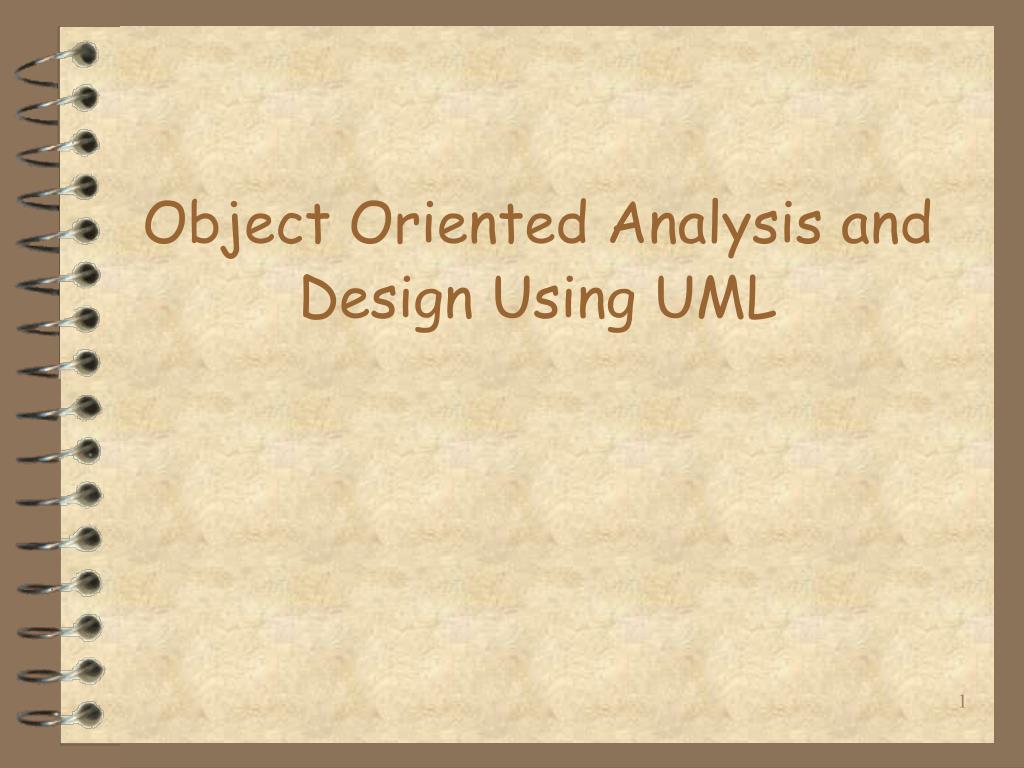 Object Oriented Analysis and Design Using UML

1